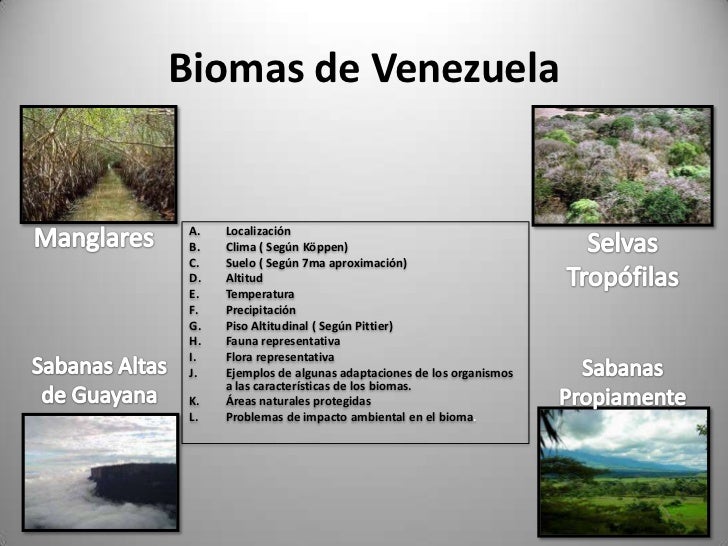 Biomas de Venezuela

Manglares

A. Localización
B. Clima ( Según Köppen)
C. Suelo ( Según 7ma aproximación)
D. Altitud
E. Temperatura
F. Precipitación
G. Piso Altitudinal ( Según Pittier)
H. Fauna representativa
I. Flora representativa
J. Ejemplos de algunas adaptaciones de los organismos a las características de los biomas.
K. Áreas naturales protegidas
L. Problemas de impacto ambiental en el bioma.

Selvas Tropófilas

Sabanas Altas de Guayana

Sabanas Propiamente